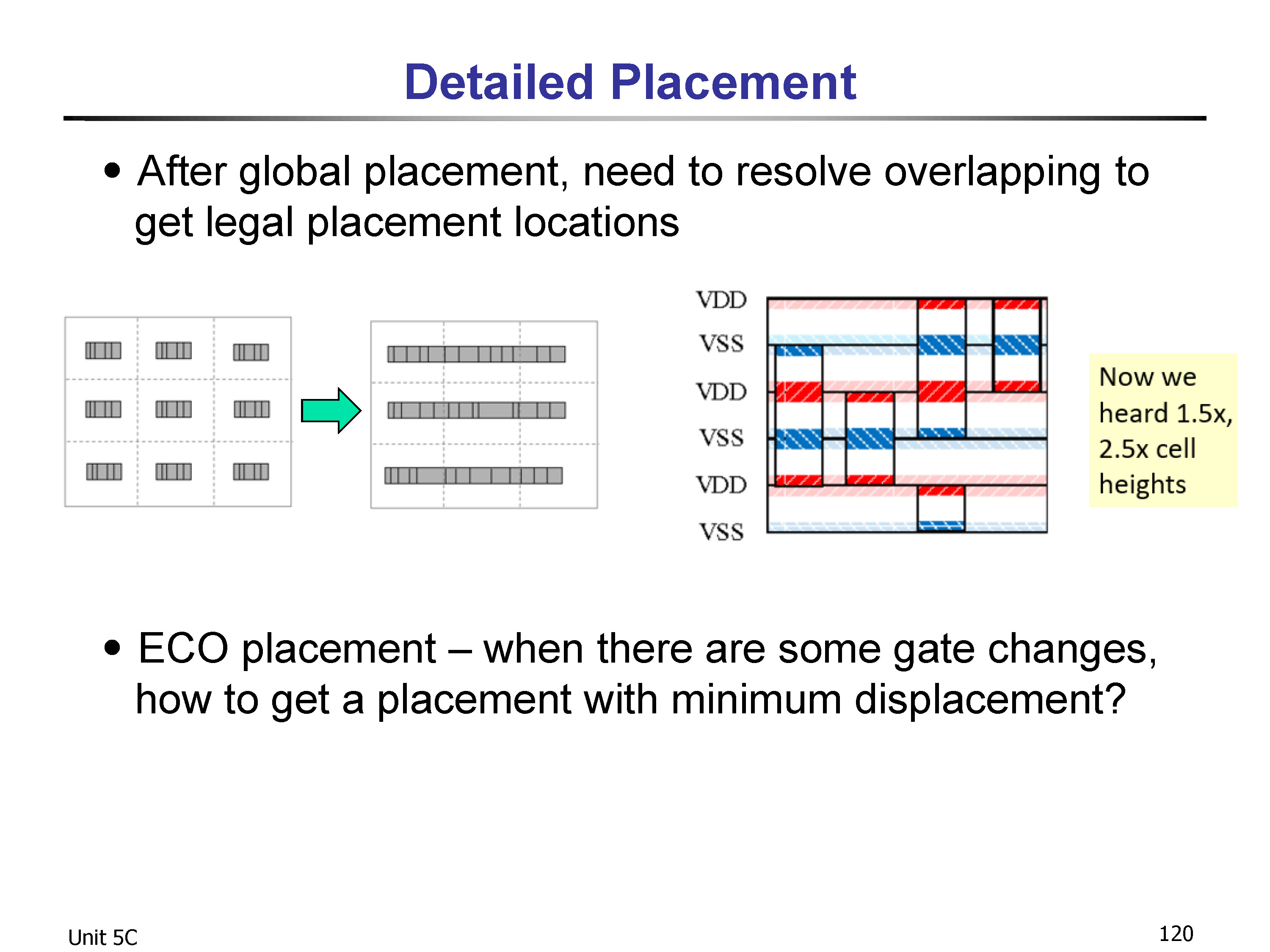 Detailed Placement

• After global placement, need to resolve overlapping to get legal placement locations

VDD
VSS
VDD
VSS
VDD
VSS

Now we heard 1.5x, 2.5x cell heights

• ECO placement – when there are some gate changes, how to get a placement with minimum displacement?

Unit 5C

120